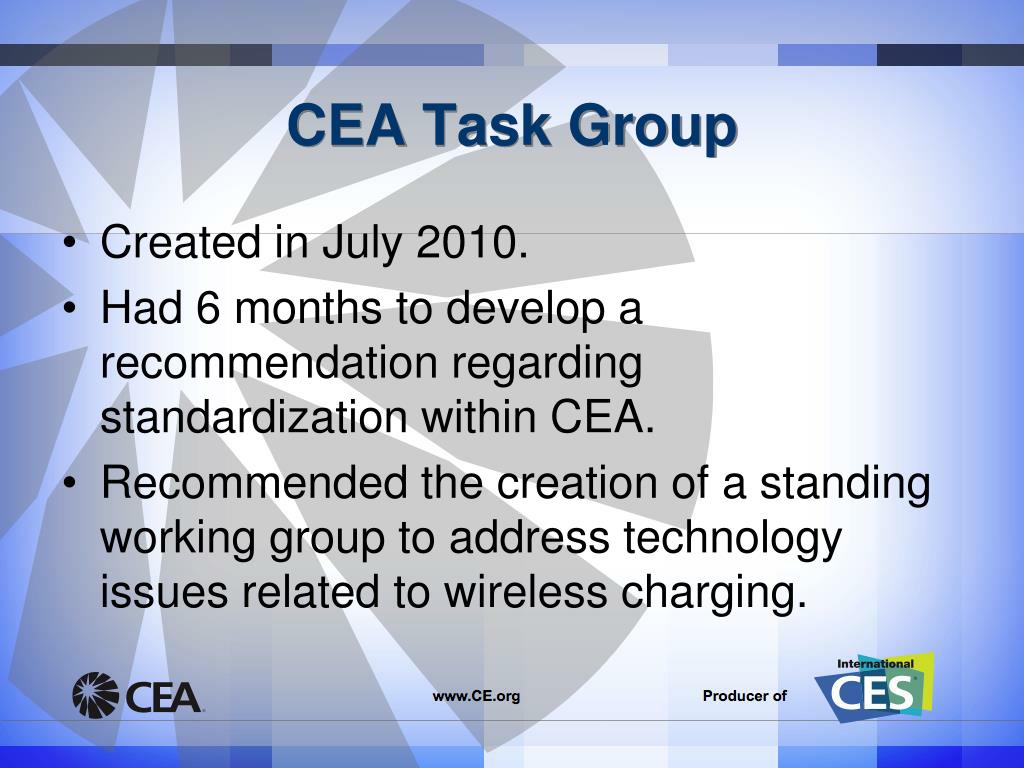 CEA Task Group

• Created in July 2010.
• Had 6 months to develop a recommendation regarding standardization within CEA.
• Recommended the creation of a standing working group to address technology issues related to wireless charging.

CEA

www.CE.org

Producer of

International CES